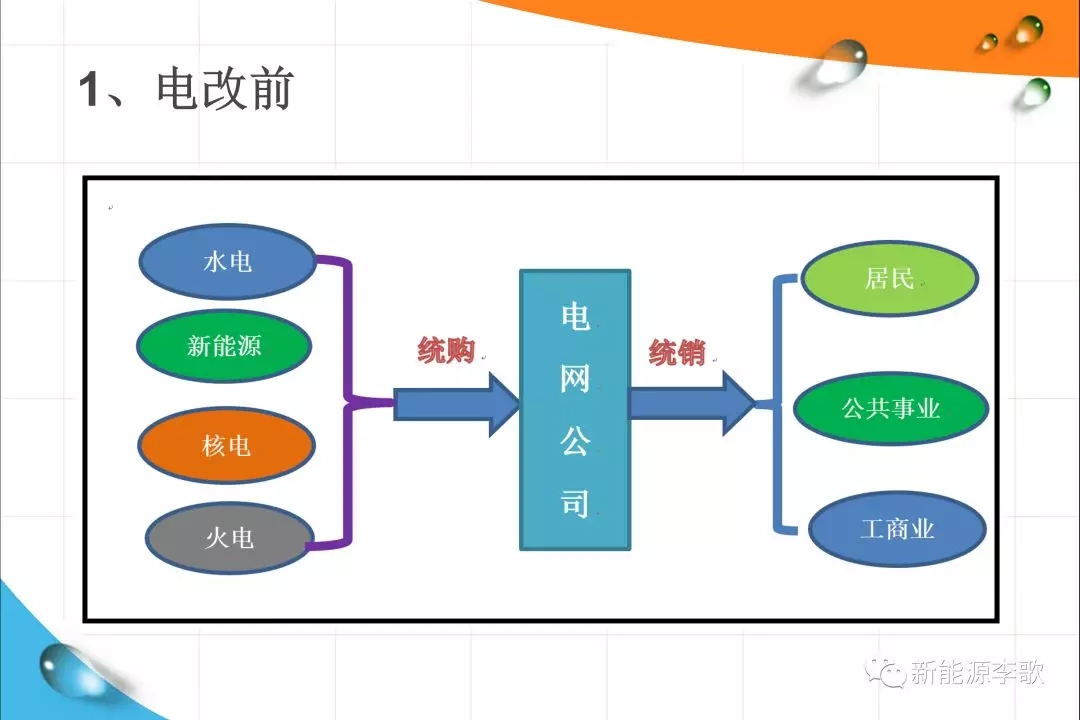 1、电改前

水电

新能源

核电

火电

统购

电网公司

统销

居民

公共事业

工商业

新能源李歌